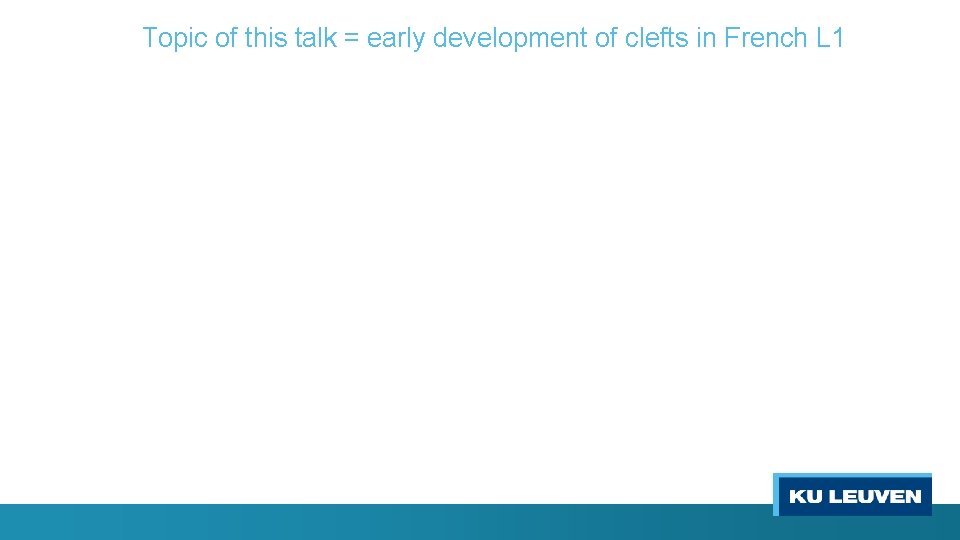 Topic of this talk = early development of clefts in French L1

KU LEUVEN